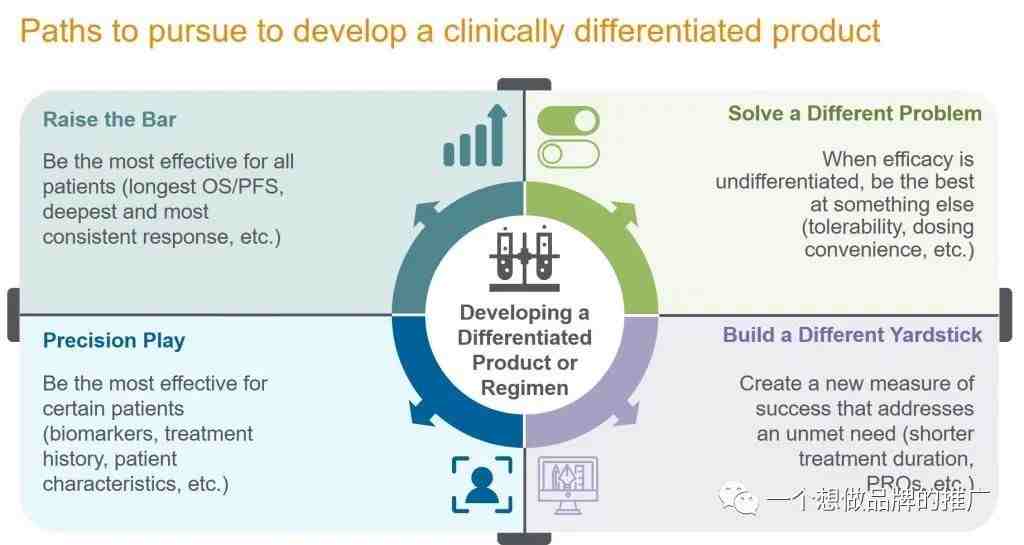 Paths to pursue to develop a clinically differentiated product

Raise the Bar

Be the most effective for all patients (longest OS/PFS, deepest and most consistent response, etc.)

Solve a Different Problem

When efficacy is undifferentiated, be the best at something else (tolerability, dosing convenience, etc.)

Developing a Differentiated Product or Regimen

Precision Play

Be the most effective for certain patients (biomarkers, treatment history, patient characteristics, etc.)

Build a Different Yardstick

Create a new measure of success that addresses an unmet need (shorter treatment duration, PROs, etc.)

一个想做品牌的推广